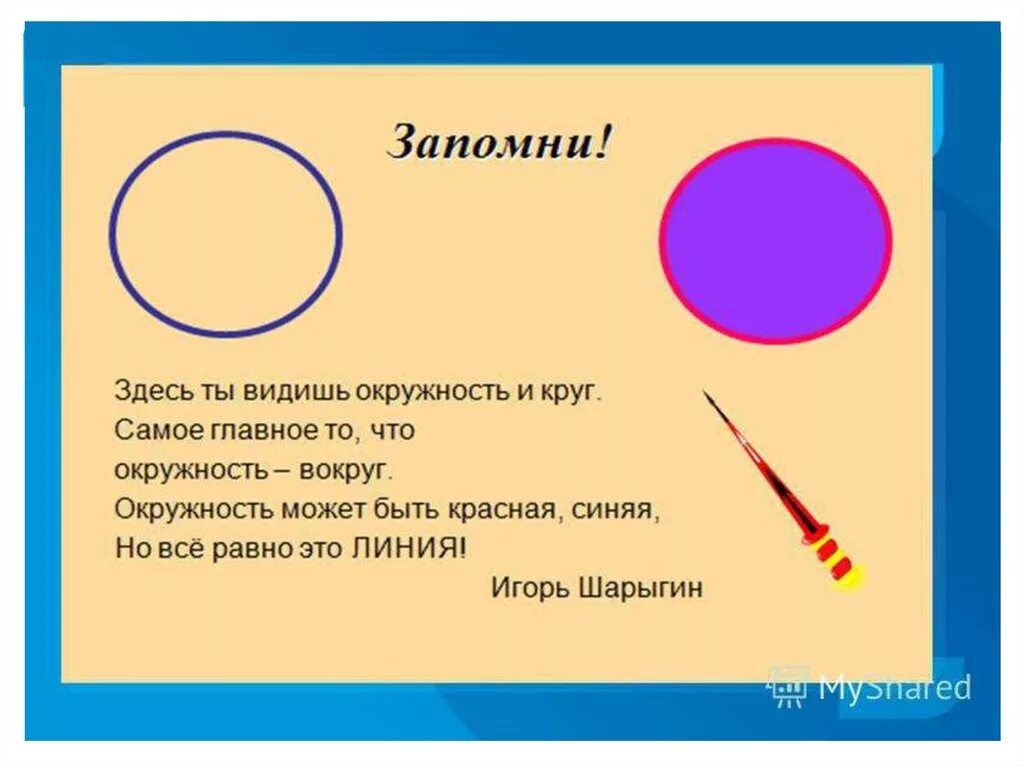 Запомни!

Здесь ты видишь окружность и круг.
Самое главное то, что
окружность – вокруг.
Окружность может быть красная, синяя,
Но всё равно это ЛИНИЯ!

Игорь Шарыгин

MyShared